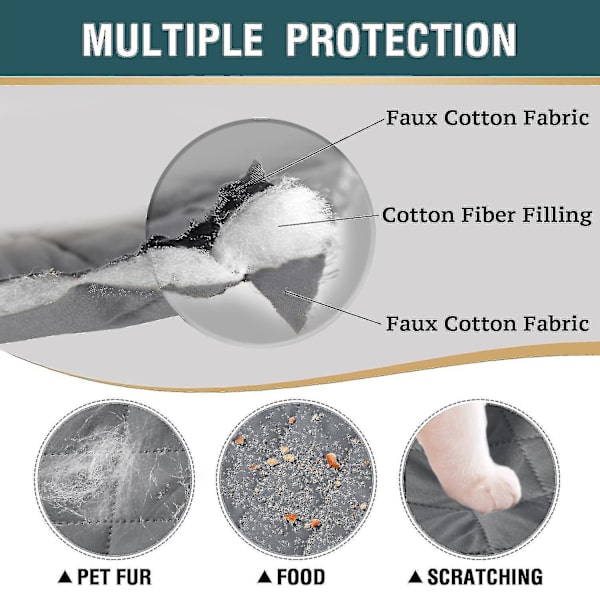 MULTIPLE PROTECTION

Faux Cotton Fabric

Cotton Fiber Filling

Faux Cotton Fabric

▲ PET FUR

▲ FOOD

▲ SCRATCHING